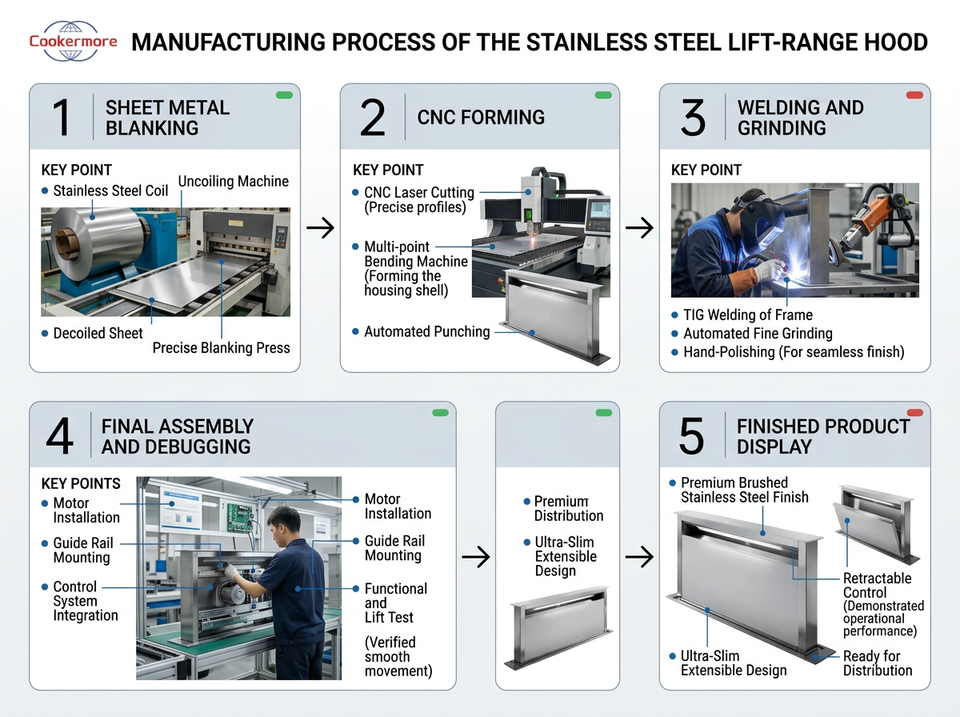 Cookermore

MANUFACTURING PROCESS OF THE STAINLESS STEEL LIFT-RANGE HOOD

1 SHEET METAL BLANKING

KEY POINT
Stainless Steel Coil
Uncoiling Machine
Decoiled Sheet
Precise Blanking Press

2 CNC FORMING

KEY POINT
CNC Laser Cutting (Precise profiles)
Multi-point Bending Machine (Forming the housing shell)
Automated Punching

3 WELDING AND GRINDING

KEY POINT
TIG Welding of Frame
Automated Fine Grinding
Hand-Polishing (For seamless finish)

4 FINAL ASSEMBLY AND DEBUGGING

KEY POINTS
Motor Installation
Guide Rail Mounting
Control System Integration
Motor Installation
Guide Rail Mounting
Functional and Lift Test
(Verified smooth movement)

Premium Distribution
Ultra-Slim Extensible Design

5 FINISHED PRODUCT DISPLAY

Premium Brushed Stainless Steel Finish
Retractable Control (Demonstrated operational performance)
Ultra-Slim Extensible Design
Ready for Distribution